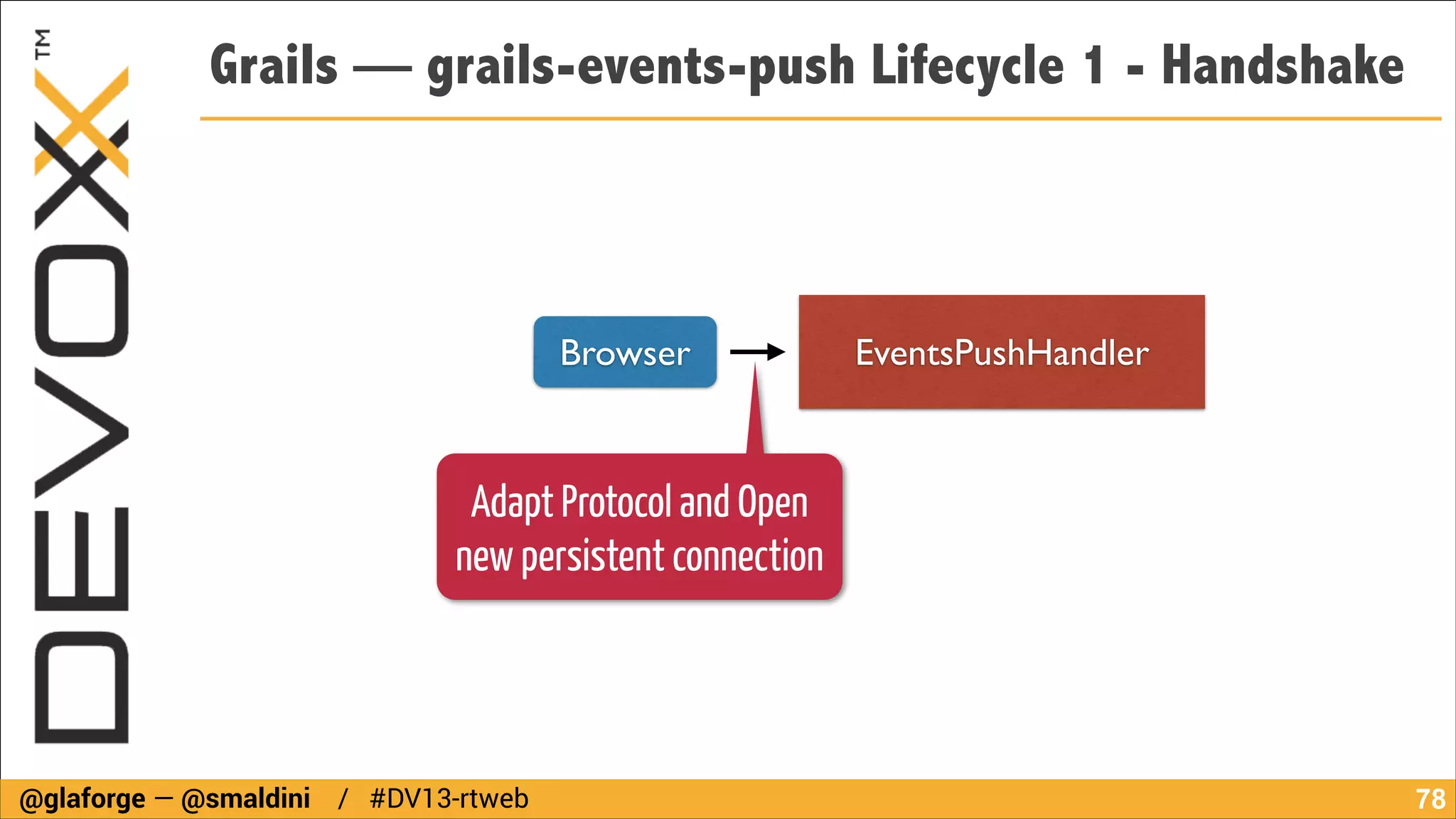 DEVOXX™

Grails — grails-events-push Lifecycle 1 - Handshake

Browser

EventsPushHandler

Adapt Protocol and Open new persistent connection

@glaforge — @smaldini / #DV13-rtweb

78